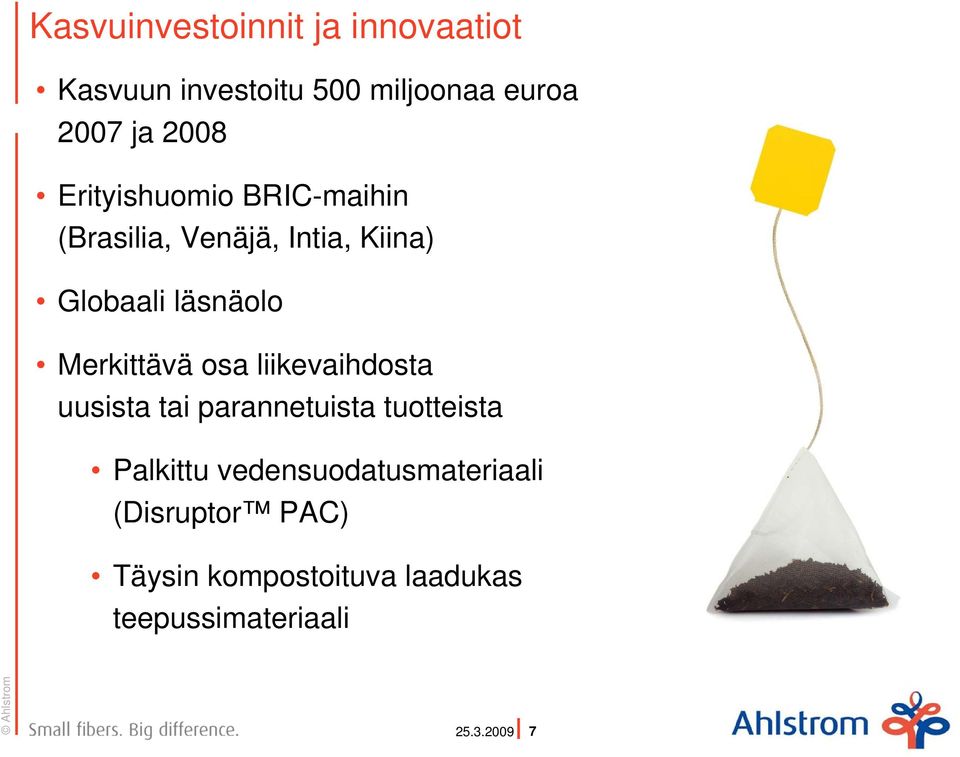 Kasvuinvestoinnit ja innovaatiot

• Kasvuun investoitu 500 miljoonaa euroa 2007 ja 2008

• Erityishuomio BRIC-maihin (Brasilia, Venäjä, Intia, Kiina)

• Globaali läsnäolo

• Merkittävä osa liikevaihdosta uusista tai parannetuista tuotteista

• Palkittu vedensuodatusmateriaali (Disruptor™ PAC)

• Täysin kompostoituva laadukas teepussimateriaali

© Ahlstrom

Small fibers. Big difference.

25.3.2009 7

Ahlstrom